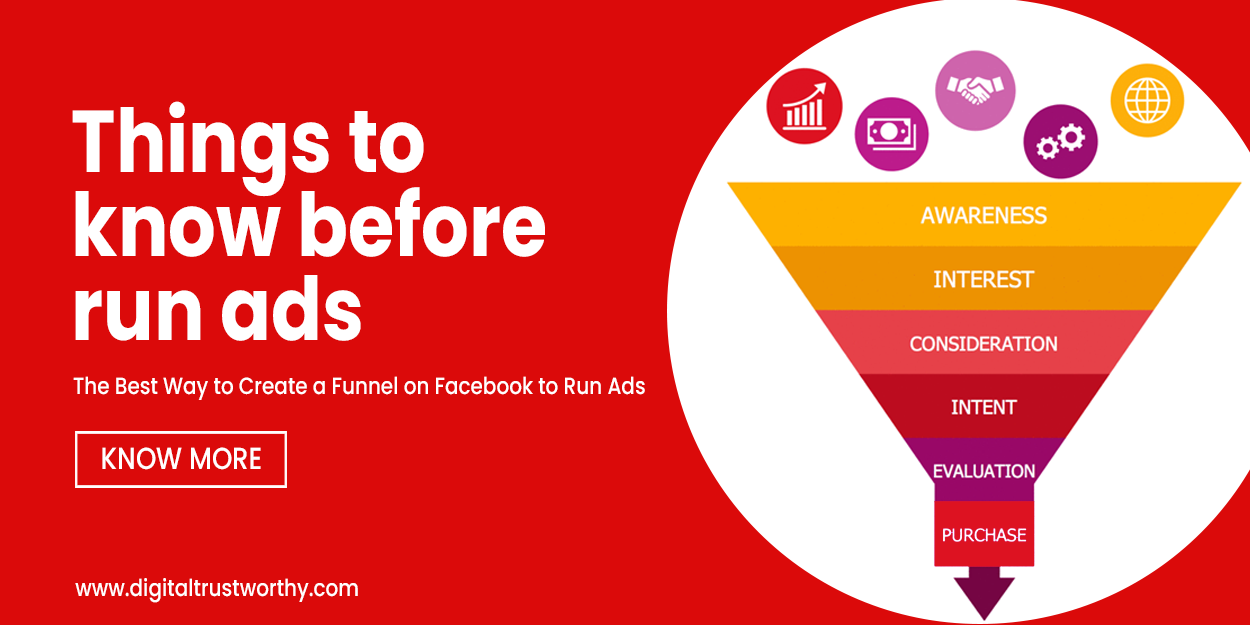 Things to know before run ads

The Best Way to Create a Funnel on Facebook to Run Ads

KNOW MORE

www.digitaltrustworthy.com

AWARENESS
INTEREST
CONSIDERATION
INTENT
EVALUATION
PURCHASE